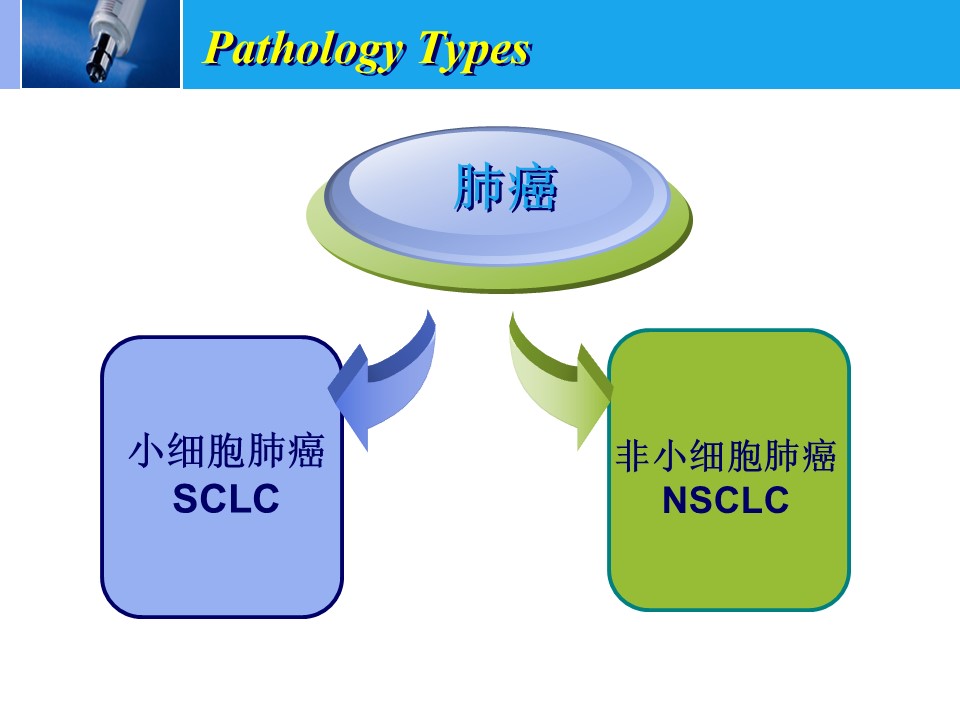 Pathology Types

肺癌

小细胞肺癌
SCLC

非小细胞肺癌
NSCLC